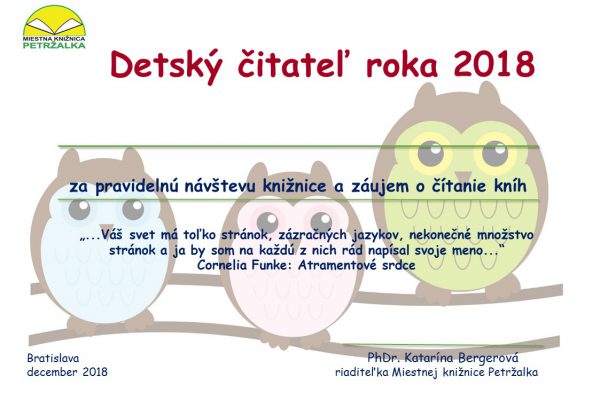 MIESTNA KNIŽNICA
PETRŽALKA

Detský čitateľ roka 2018

za pravidelnú návštevu knižnice a záujem o čítanie kníh

„...Váš svet má toľko stránok, zázračných jazykov, nekonečné množstvo stránok a ja by som na každú z nich rád napísal svoje meno..."
Cornelia Funke: Atramentové srdce

Bratislava
december 2018

PhDr. Katarína Bergerová
riaditeľka Miestnej knižnice Petržalka